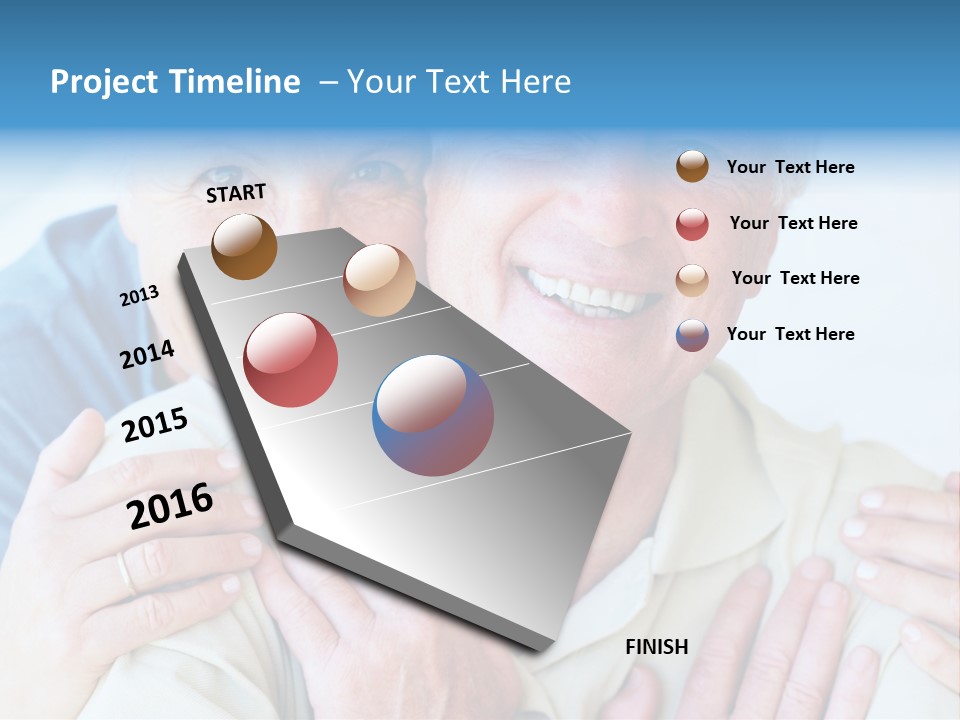 Project Timeline – Your Text Here

START

2013

2014

2015

2016

FINISH

Your Text Here

Your Text Here

Your Text Here

Your Text Here